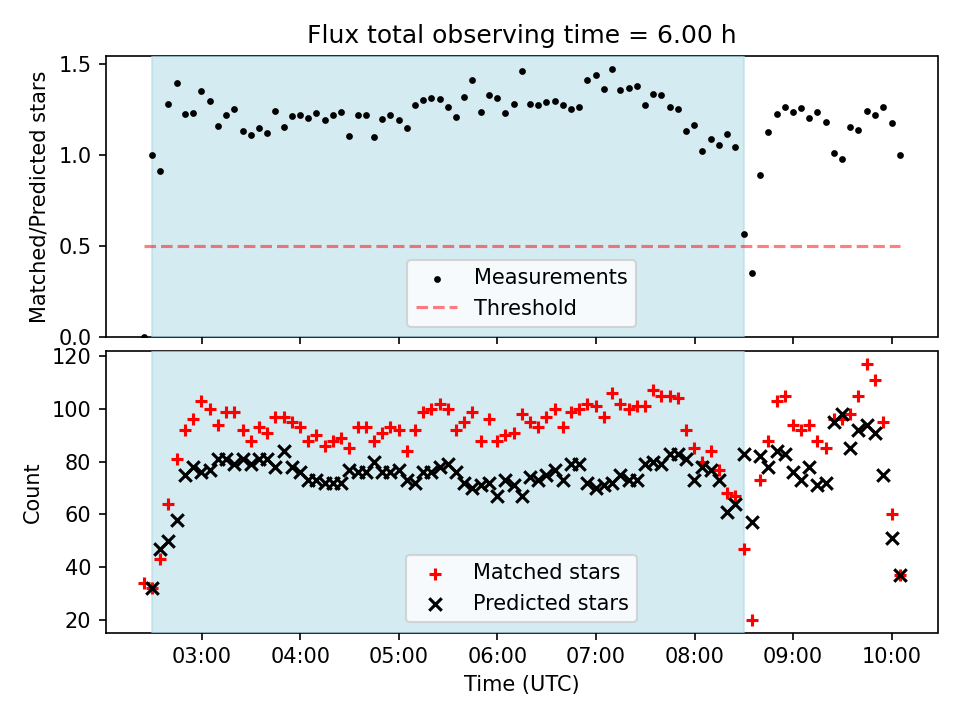 Flux total observing time = 6.00 h

Matched/Predicted stars

1.5
1.0
0.5
0.0

Measurements
Threshold

Count

120
100
80
60
40
20

Matched stars
Predicted stars

03:00 04:00 05:00 06:00 07:00 08:00 09:00 10:00

Time (UTC)